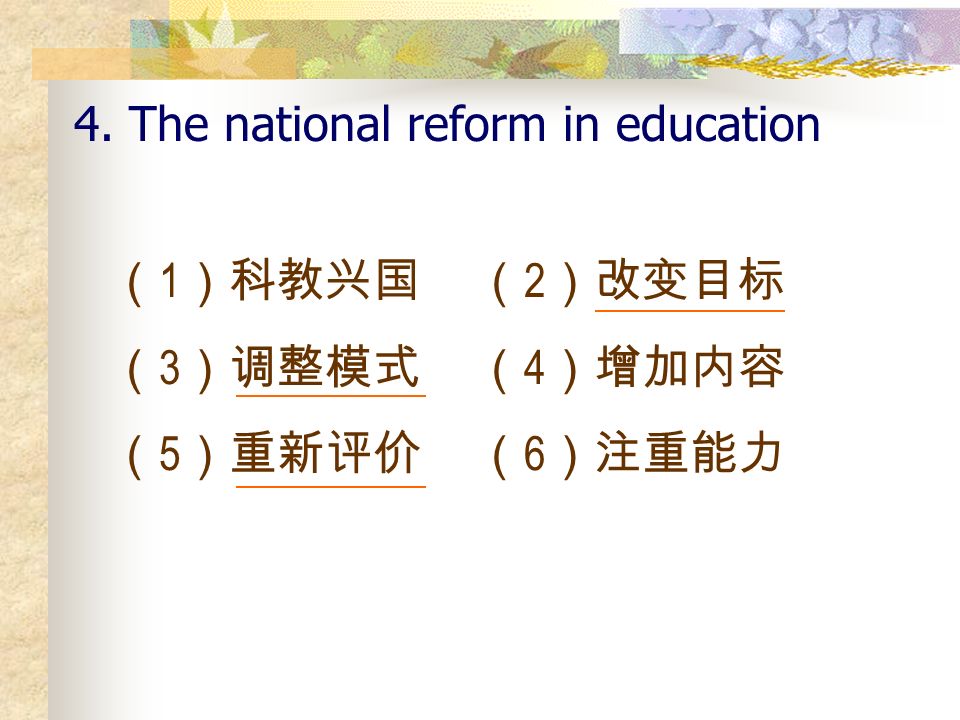 4. The national reform in education

（1）科教兴国　（2）改变目标

（3）调整模式　（4）增加内容

（5）重新评价　（6）注重能力